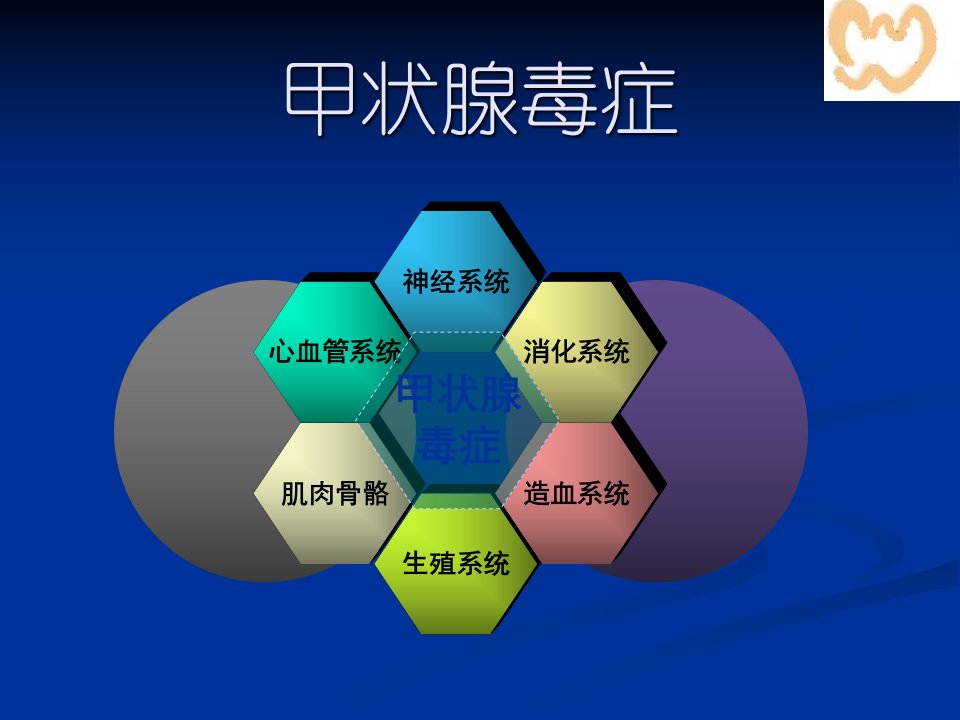 甲状腺毒症

神经系统

心血管系统

消化系统

甲状腺毒症

肌肉骨骼

造血系统

生殖系统